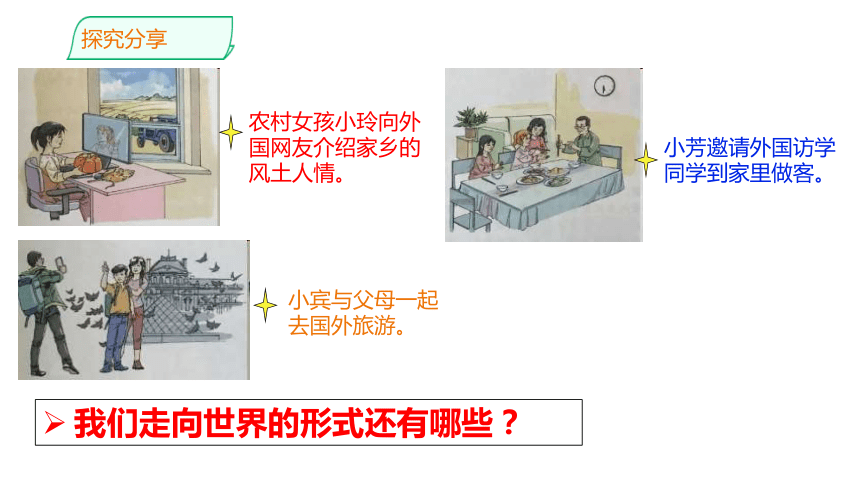 探究分享

农村女孩小玲向外国网友介绍家乡的风土人情。

小芳邀请外国访学同学到家里做客。

小宾与父母一起去国外旅游。

➢ 我们走向世界的形式还有哪些？